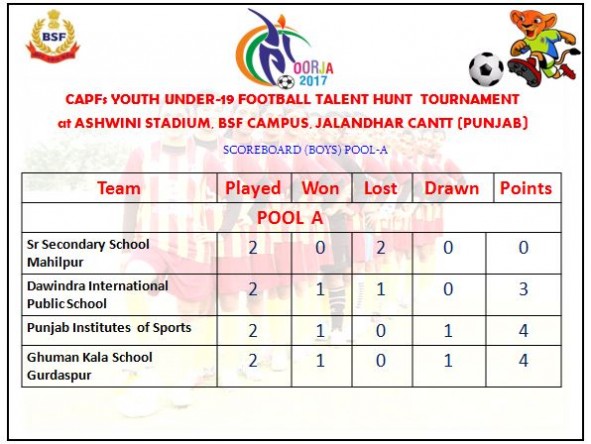 BSF

OORJA 2017

CAPFs YOUTH UNDER-19 FOOTBALL TALENT HUNT TOURNAMENT at ASHWINI STADIUM, BSF CAMPUS, JALANDHAR CANTT (PUNJAB)

SCOREBOARD (BOYS) POOL-A

| Team | Played | Won | Lost | Drawn | Points |
|---|---|---|---|---|---|
| POOL A | | | | | |
| Sr Secondary School Mahilpur | 2 | 0 | 2 | 0 | 0 |
| Dawindra International Public School | 2 | 1 | 1 | 0 | 3 |
| Punjab Institutes of Sports | 2 | 1 | 0 | 1 | 4 |
| Ghuman Kala School Gurdaspur | 2 | 1 | 0 | 1 | 4 |